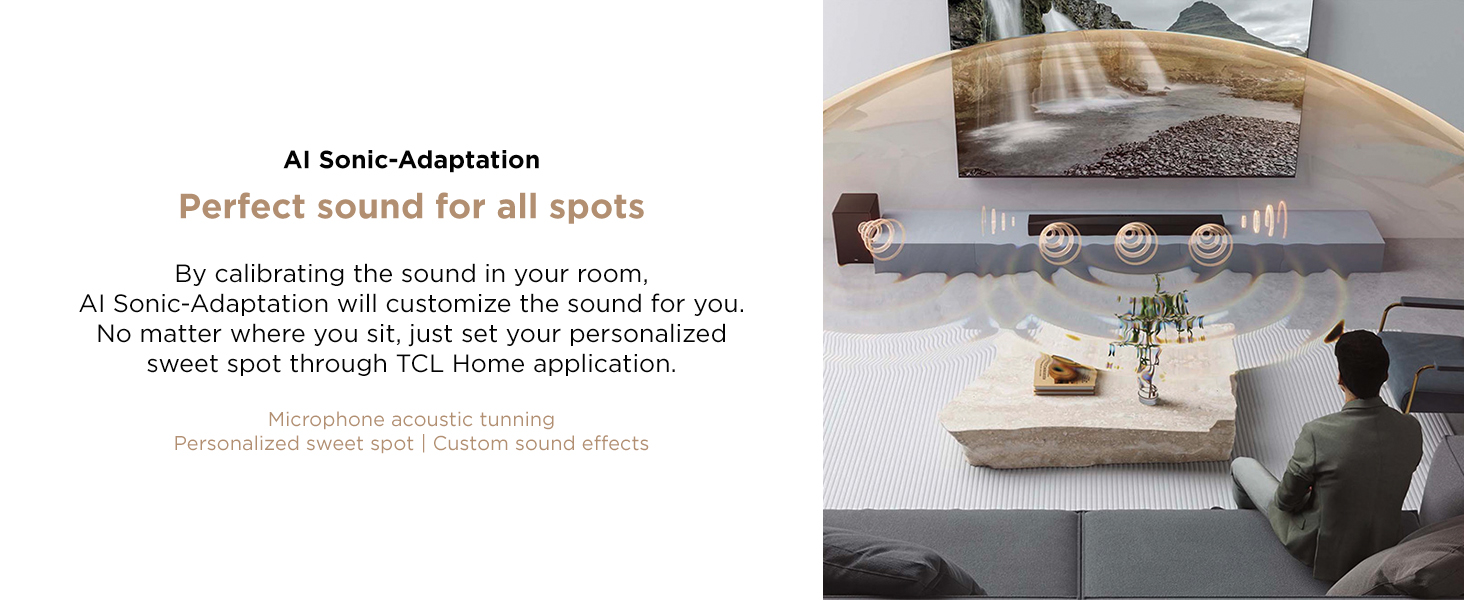 AI Sonic-Adaptation

Perfect sound for all spots

By calibrating the sound in your room, AI Sonic-Adaptation will customize the sound for you. No matter where you sit, just set your personalized sweet spot through TCL Home application.

Microphone acoustic tunning
Personalized sweet spot | Custom sound effects